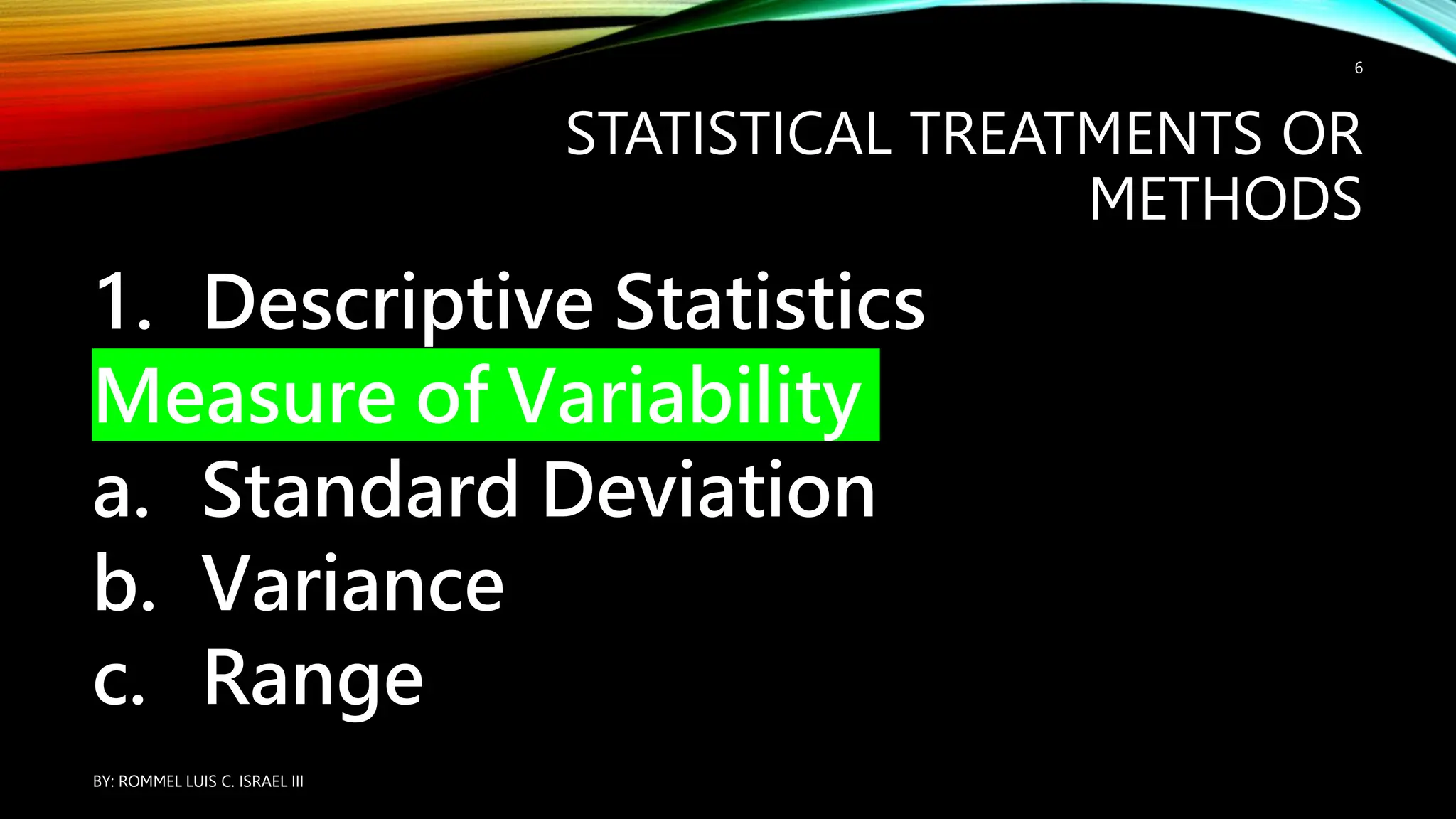 6

STATISTICAL TREATMENTS OR METHODS

1. Descriptive Statistics
Measure of Variability
a. Standard Deviation
b. Variance
c. Range

BY: ROMMEL LUIS C. ISRAEL III